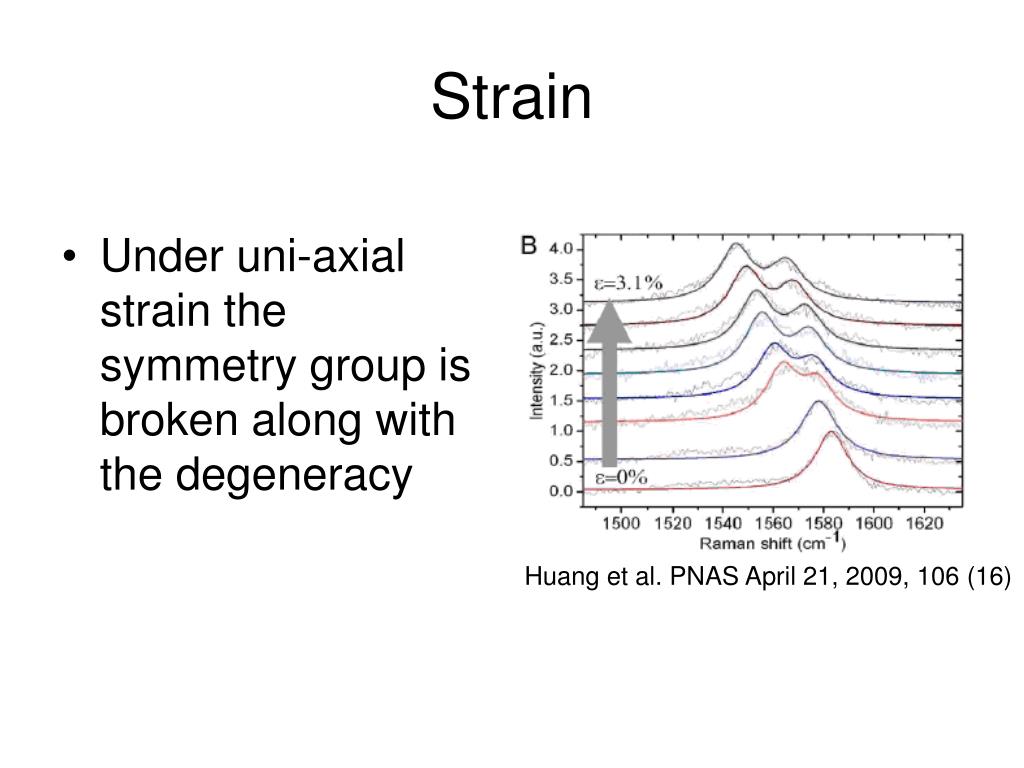 Strain

• Under uni-axial strain the symmetry group is broken along with the degeneracy

B

4.0
3.5
3.0
2.5
2.0
1.5
1.0
0.5
0.0

Intensity (a.u.)

$\varepsilon$=3.1%

$\varepsilon$=0%

1500 1520 1540 1560 1580 1600 1620

Raman shift (cm$^{-1}$)

Huang et al. PNAS April 21, 2009, 106 (16)